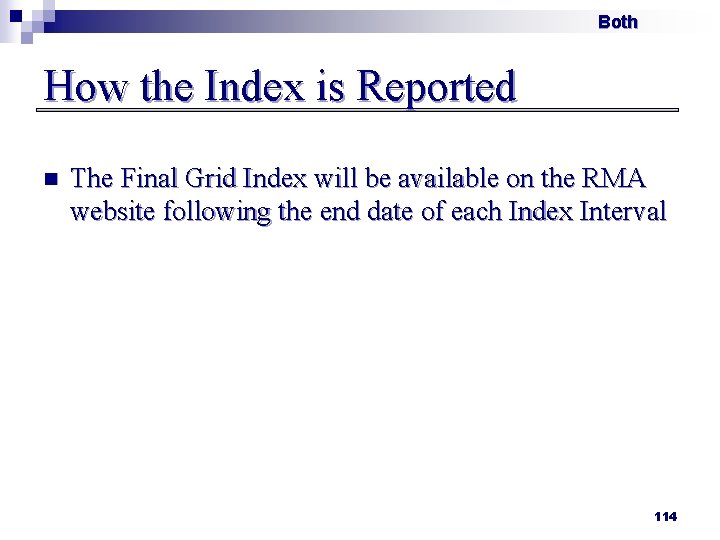 Both

How the Index is Reported

The Final Grid Index will be available on the RMA website following the end date of each Index Interval

114